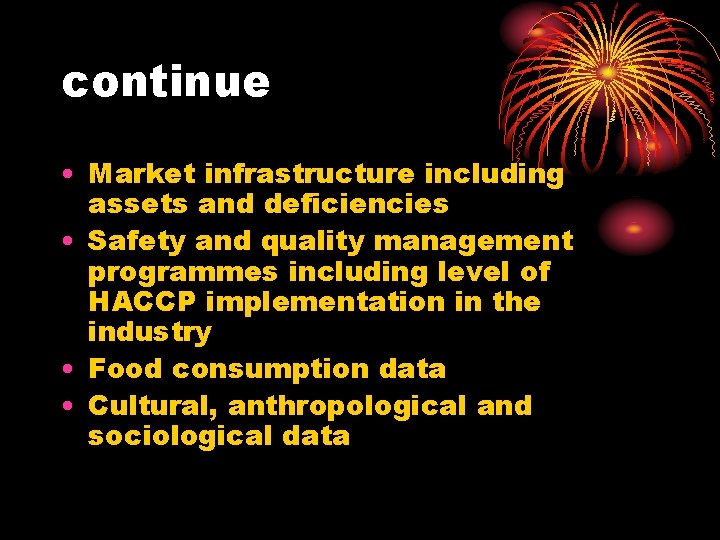 continue

• Market infrastructure including assets and deficiencies
• Safety and quality management programmes including level of HACCP implementation in the industry
• Food consumption data
• Cultural, anthropological and sociological data